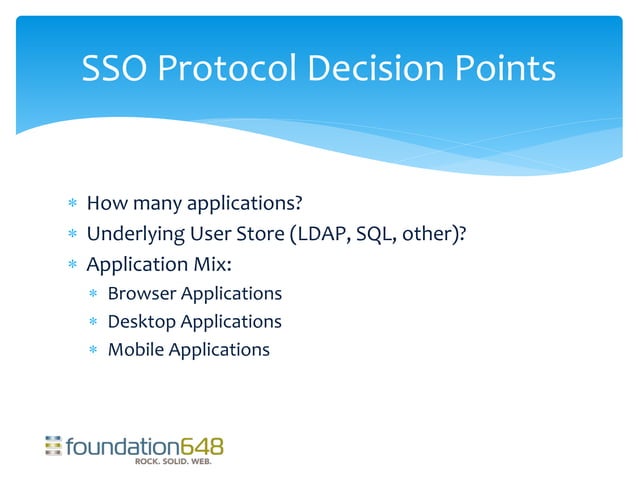 SSO Protocol Decision Points

* How many applications?
* Underlying User Store (LDAP, SQL, other)?
* Application Mix:
  * Browser Applications
  * Desktop Applications
  * Mobile Applications

foundation648
ROCK. SOLID. WEB.